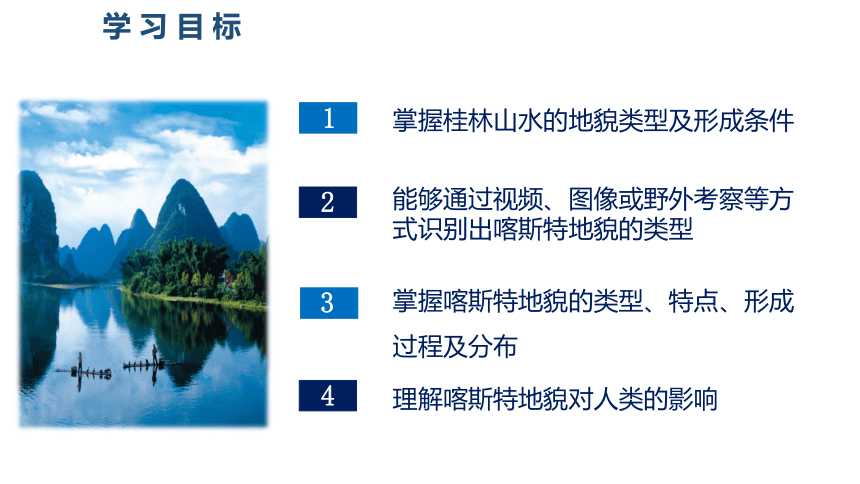 学习目标

1 掌握桂林山水的地貌类型及形成条件

2 能够通过视频、图像或野外考察等方式识别出喀斯特地貌的类型

3 掌握喀斯特地貌的类型、特点、形成过程及分布

4 理解喀斯特地貌对人类的影响